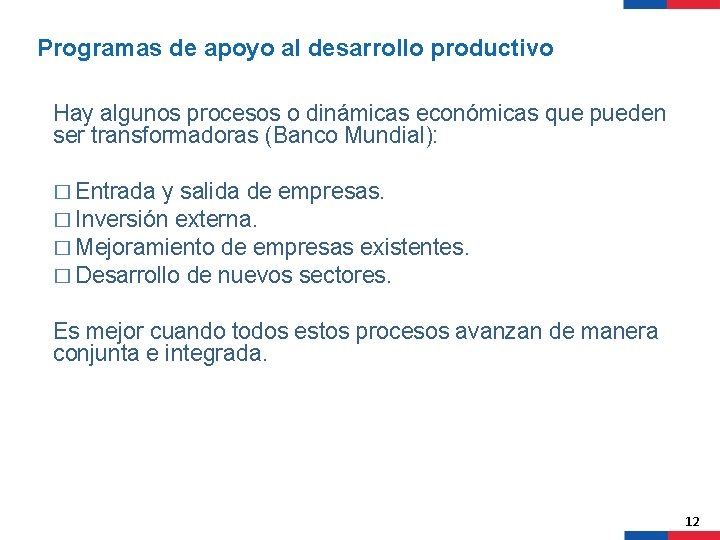 Programas de apoyo al desarrollo productivo

Hay algunos procesos o dinámicas económicas que pueden ser transformadoras (Banco Mundial):

□ Entrada y salida de empresas.
□ Inversión externa.
□ Mejoramiento de empresas existentes.
□ Desarrollo de nuevos sectores.

Es mejor cuando todos estos procesos avanzan de manera conjunta e integrada.

12